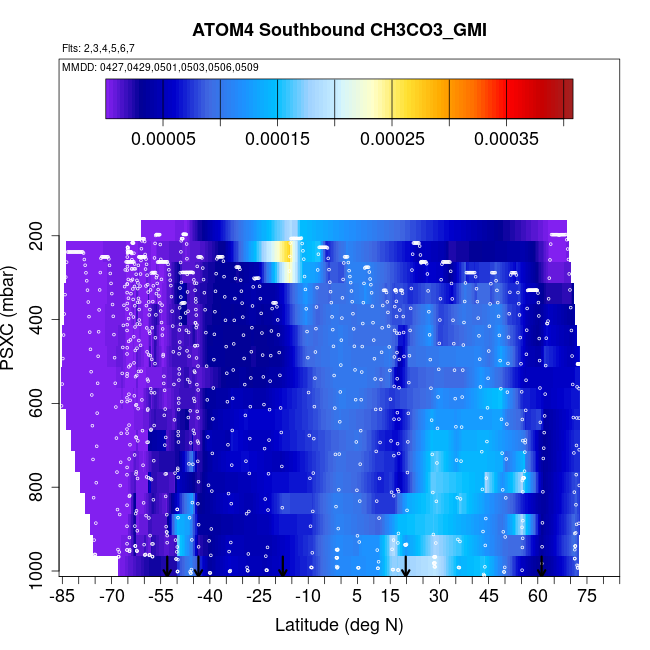 ATOM4 Southbound CH3CO3_GMI

Flts: 2,3,4,5,6,7

MMDD: 0427,0429,0501,0503,0506,0509

0.00005 0.00015 0.00025 0.00035

PSXC (mbar)

200
400
600
800
1000

-85 -70 -55 -40 -25 -10 5 15 30 45 60 75

Latitude (deg N)